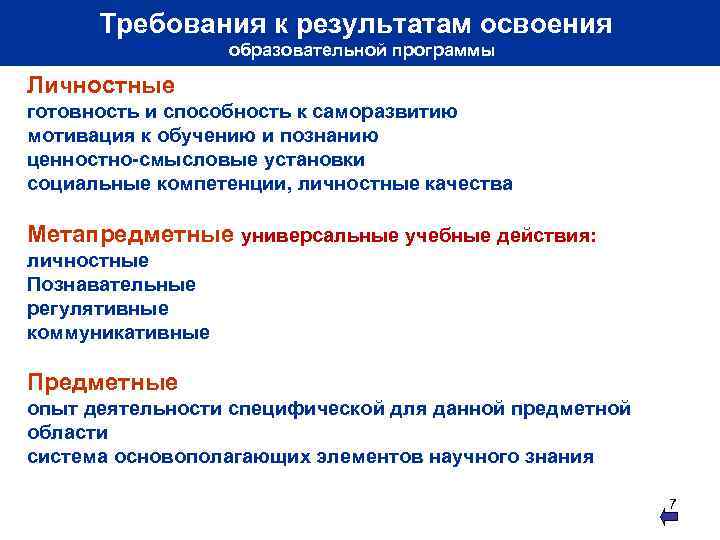 Требования к результатам освоения
образовательной программы

Личностные
готовность и способность к саморазвитию
мотивация к обучению и познанию
ценностно-смысловые установки
социальные компетенции, личностные качества

Метапредметные универсальные учебные действия:
личностные
Познавательные
регулятивные
коммуникативные

Предметные
опыт деятельности специфической для данной предметной области
система основополагающих элементов научного знания

7